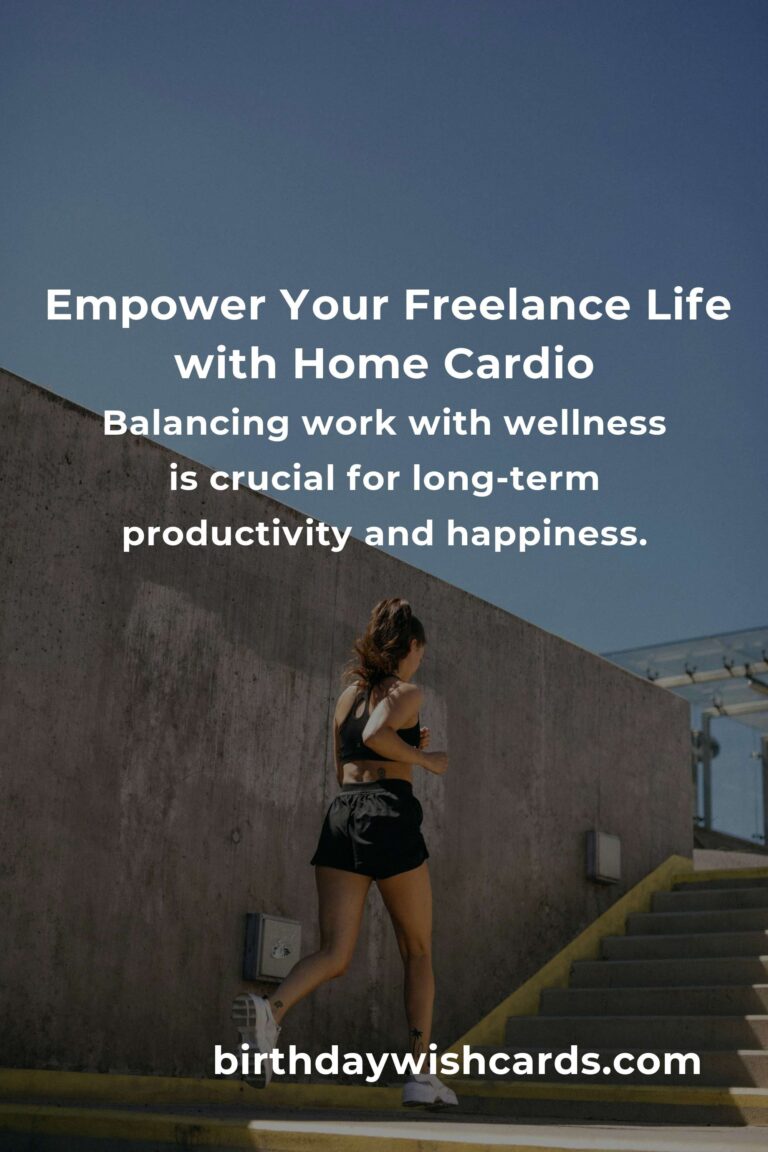 Empower Your Freelance Life with Home Cardio
Balancing work with wellness is crucial for long-term productivity and happiness.

birthdaywishcards.com